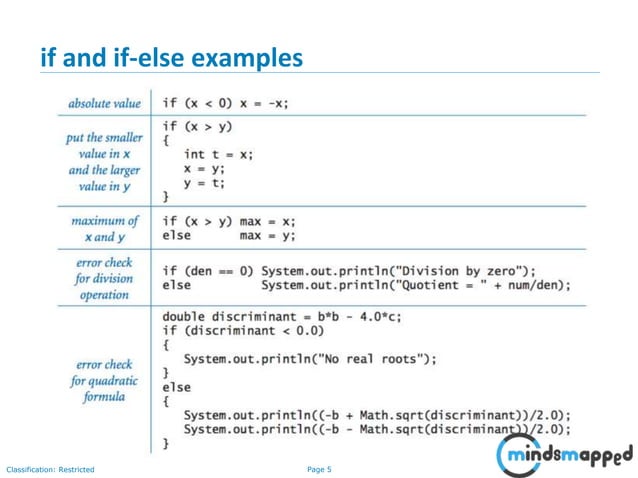 if and if-else examples

| | |
|---|---|
| absolute value | if (x < 0) x = -x; |
| put the smaller value in x and the larger value in y | if (x > y)<br>{<br>int t = x;<br>x = y;<br>y = t;<br>} |
| maximum of x and y | if (x > y) max = x;<br>else max = y; |
| error check for division operation | if (den == 0) System.out.println("Division by zero");<br>else System.out.println("Quotient = " + num/den); |
| error check for quadratic formula | double discriminant = b*b - 4.0*c;<br>if (discriminant < 0.0)<br>{<br>System.out.println("No real roots");<br>}<br>else<br>{<br>System.out.println((-b + Math.sqrt(discriminant))/2.0);<br>System.out.println((-b - Math.sqrt(discriminant))/2.0);<br>} |

Classification: Restricted

Page 5

mindsmapped